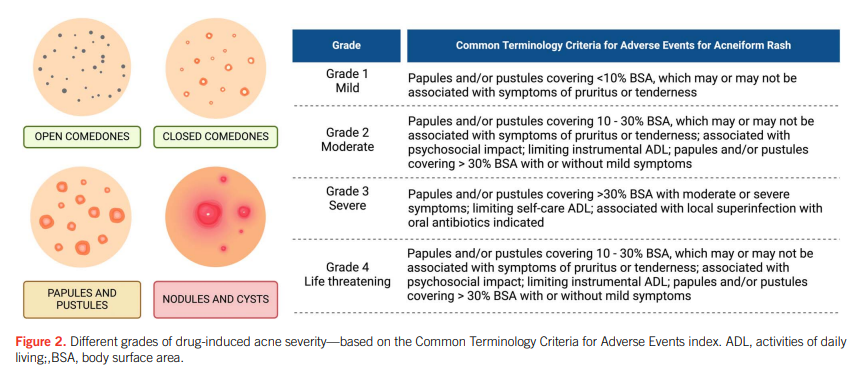 OPEN COMEDONES

CLOSED COMEDONES

PAPULES AND PUSTULES

NODULES AND CYSTS

| Grade | Common Terminology Criteria for Adverse Events for Acneiform Rash |
|---|---|
| Grade 1 Mild | Papules and/or pustules covering <10% BSA, which may or may not be associated with symptoms of pruritus or tenderness |
| Grade 2 Moderate | Papules and/or pustules covering 10 - 30% BSA, which may or may not be associated with symptoms of pruritus or tenderness; associated with psychosocial impact; limiting instrumental ADL; papules and/or pustules covering > 30% BSA with or without mild symptoms |
| Grade 3 Severe | Papules and/or pustules covering >30% BSA with moderate or severe symptoms; limiting self-care ADL; associated with local superinfection with oral antibiotics indicated |
| Grade 4 Life threatening | Papules and/or pustules covering 10 - 30% BSA, which may or may not be associated with symptoms of pruritus or tenderness; associated with psychosocial impact; limiting instrumental ADL; papules and/or pustules covering > 30% BSA with or without mild symptoms |

Figure 2. Different grades of drug-induced acne severity—based on the Common Terminology Criteria for Adverse Events index. ADL, activities of daily living;,BSA, body surface area.